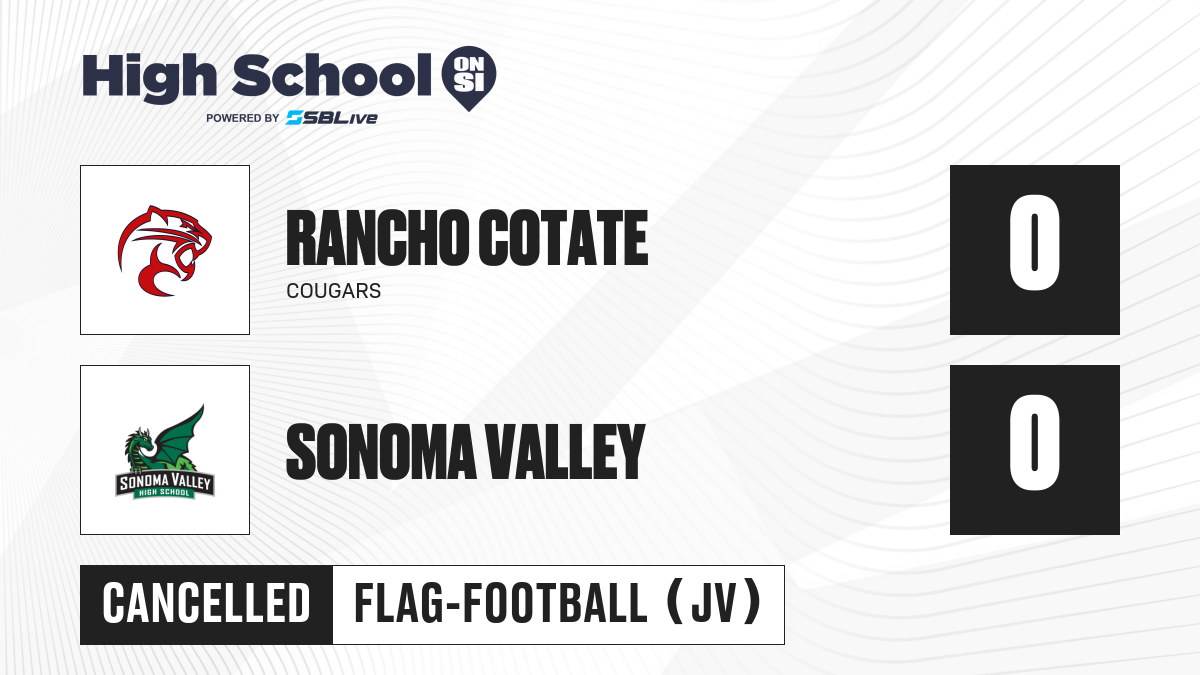 High School ON SI
POWERED BY SBLive

RANCHO COTATE
COUGARS

0

SONOMA VALLEY
HIGH SCHOOL

SONOMA VALLEY

0

CANCELLED

FLAG-FOOTBALL (JV)